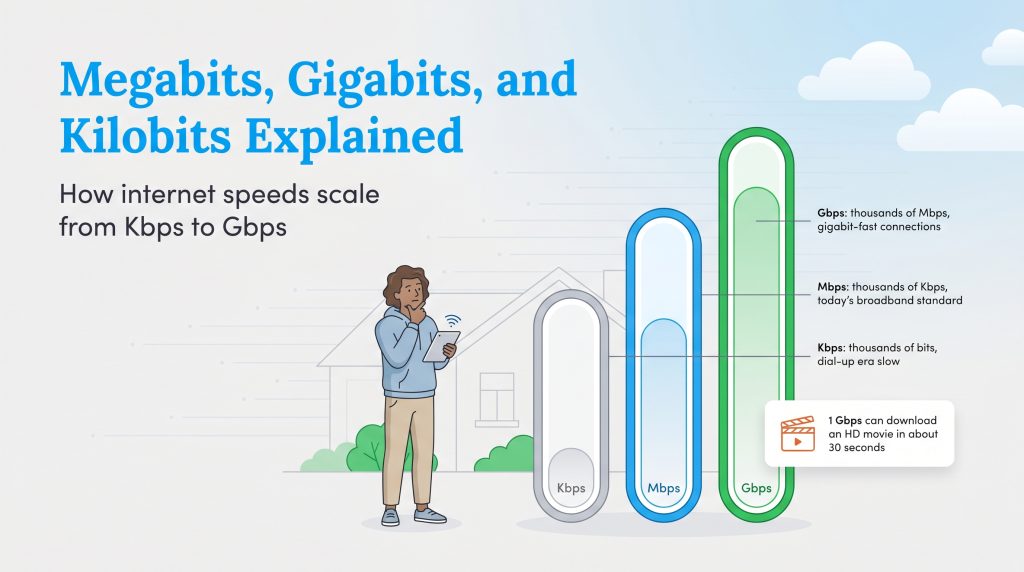 Megabits, Gigabits, and Kilobits Explained

How internet speeds scale from Kbps to Gbps

Gbps: thousands of Mbps, gigabit-fast connections

Mbps: thousands of Kbps, today's broadband standard

Kbps: thousands of bits, dial-up era slow

1 Gbps can download an HD movie in about 30 seconds

Kbps

Mbps

Gbps